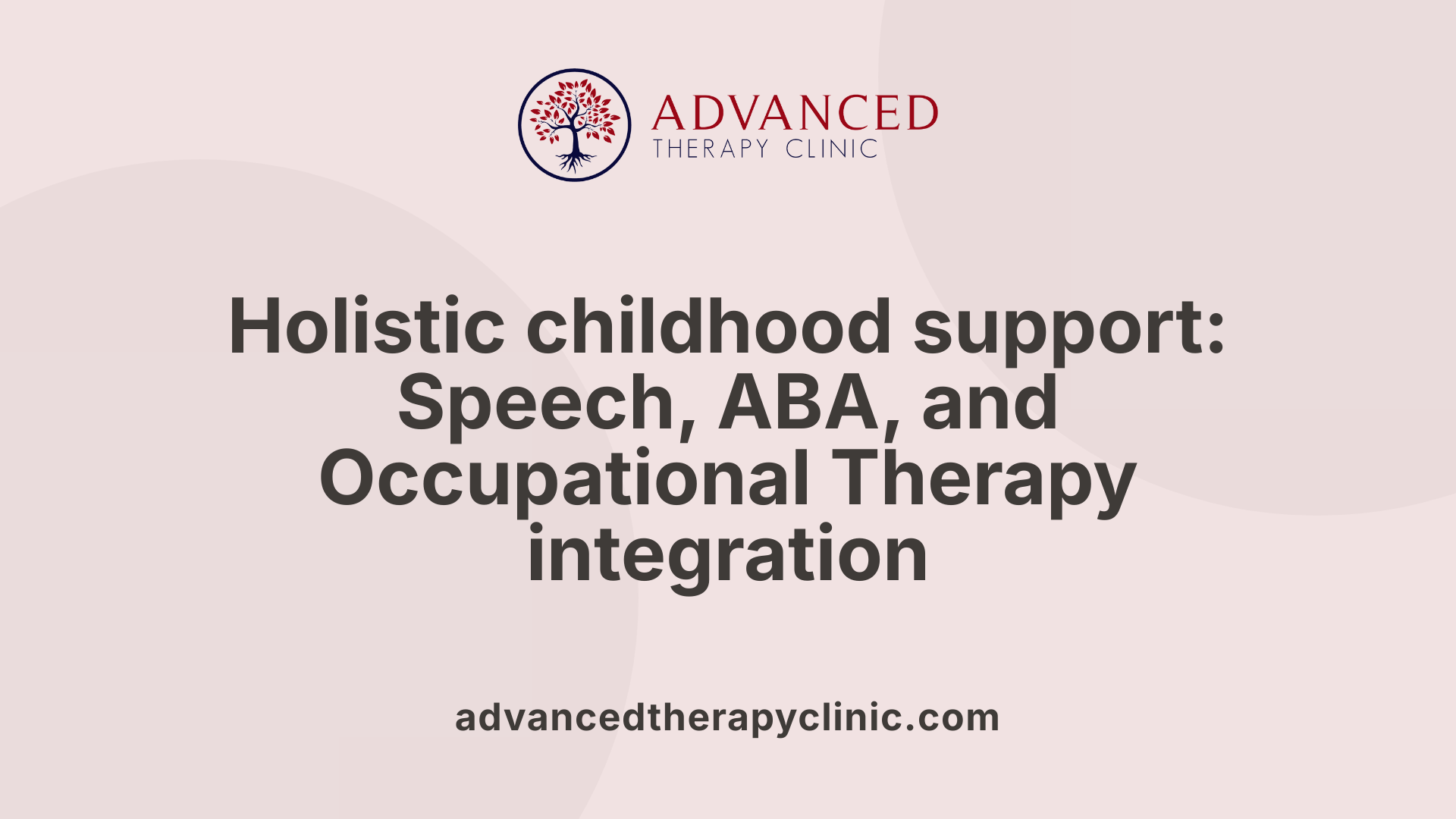 ADVANCED
THERAPY CLINIC

Holistic childhood support: Speech, ABA, and Occupational Therapy integration

advancedtherapyclinic.com